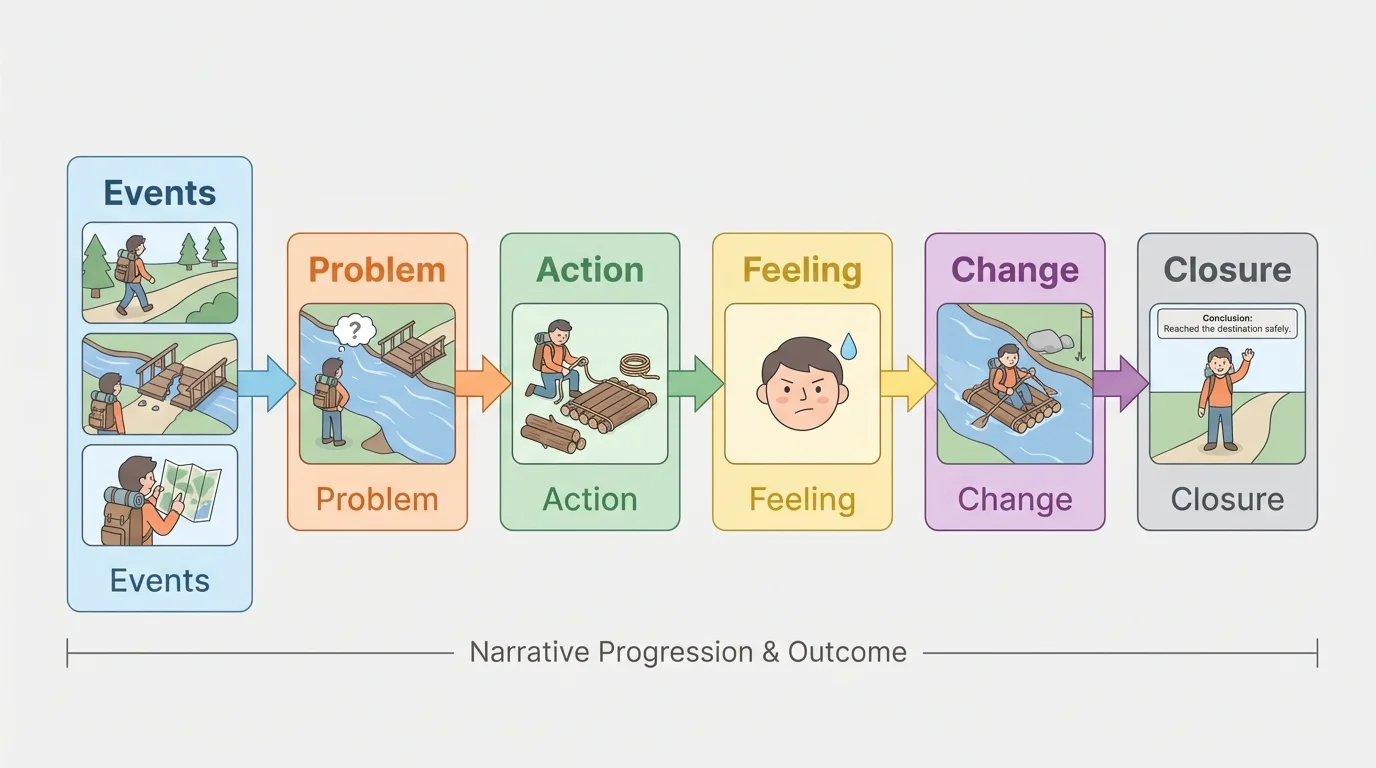 Events

Events

Problem

?

Problem

Action

Action

Feeling

Feeling

Change

Change

Closure

Conclusion:
Reached the destination safely.

Closure

Narrative Progression & Outcome